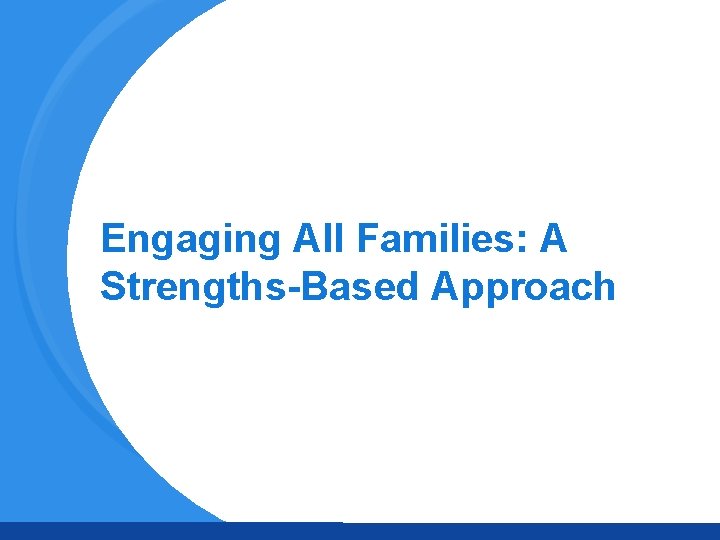 Engaging All Families: A Strengths-Based Approach